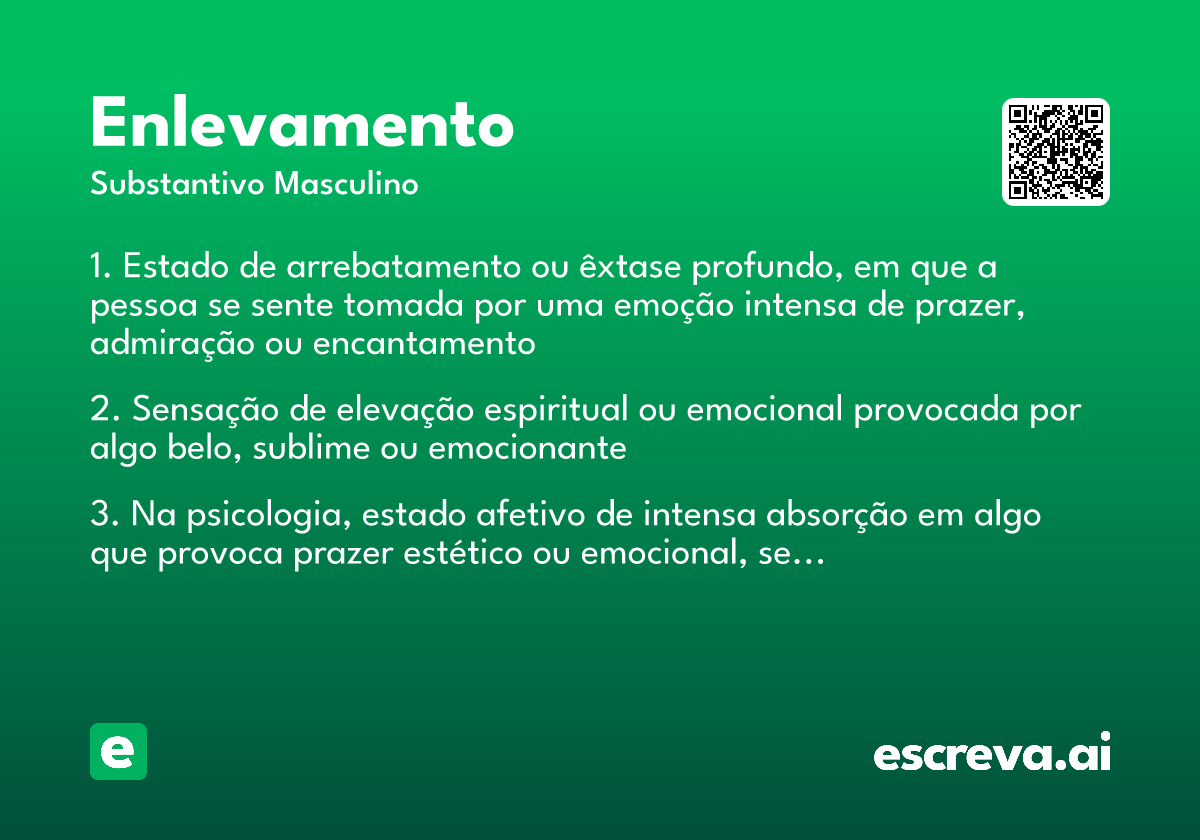 Enlevamento
Substantivo Masculino

1. Estado de arrebatamento ou êxtase profundo, em que a pessoa se sente tomada por uma emoção intensa de prazer, admiração ou encantamento

2. Sensação de elevação espiritual ou emocional provocada por algo belo, sublime ou emocionante

3. Na psicologia, estado afetivo de intensa absorção em algo que provoca prazer estético ou emocional, se...

e

escreva.ai